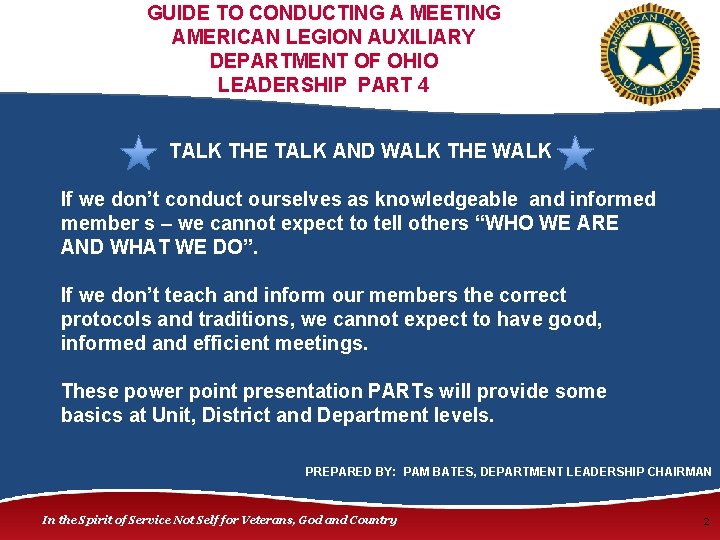 GUIDE TO CONDUCTING A MEETING
AMERICAN LEGION AUXILIARY
DEPARTMENT OF OHIO
LEADERSHIP PART 4

AMERICAN LEGION AUXILIARY

TALK THE TALK AND WALK THE WALK

If we don't conduct ourselves as knowledgeable and informed member s – we cannot expect to tell others "WHO WE ARE AND WHAT WE DO".

If we don't teach and inform our members the correct protocols and traditions, we cannot expect to have good, informed and efficient meetings.

These power point presentation PARTs will provide some basics at Unit, District and Department levels.

PREPARED BY: PAM BATES, DEPARTMENT LEADERSHIP CHAIRMAN

In the Spirit of Service Not Self for Veterans, God and Country

2